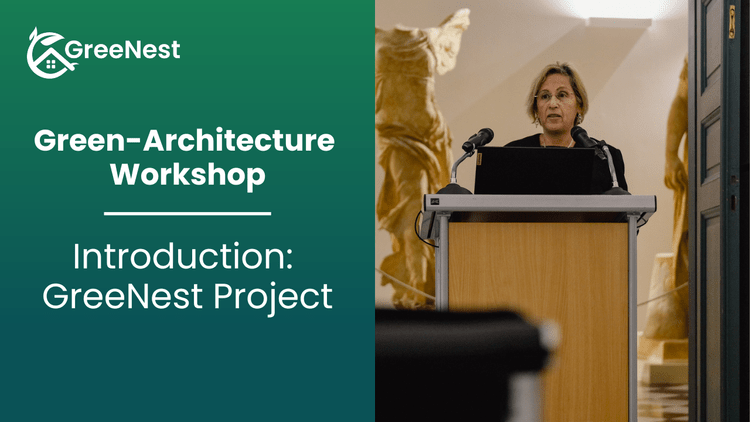 GreeNest

Green-Architecture Workshop

Introduction: GreeNest Project